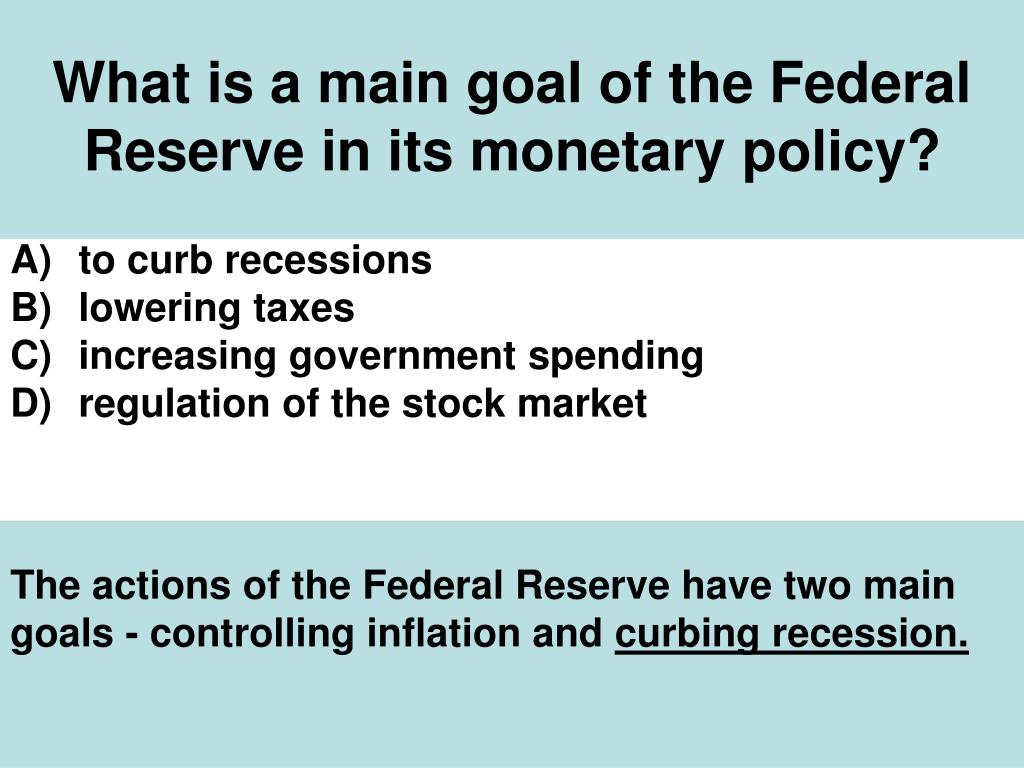 What is a main goal of the Federal Reserve in its monetary policy?

A) to curb recessions
B) lowering taxes
C) increasing government spending
D) regulation of the stock market

The actions of the Federal Reserve have two main goals - controlling inflation and curbing recession.